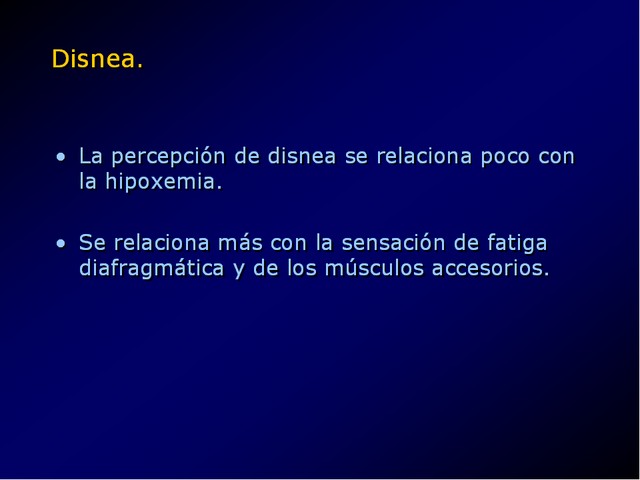 Disnea.

• La percepción de disnea se relaciona poco con la hipoxemia.

• Se relaciona más con la sensación de fatiga diafragmática y de los músculos accesorios.